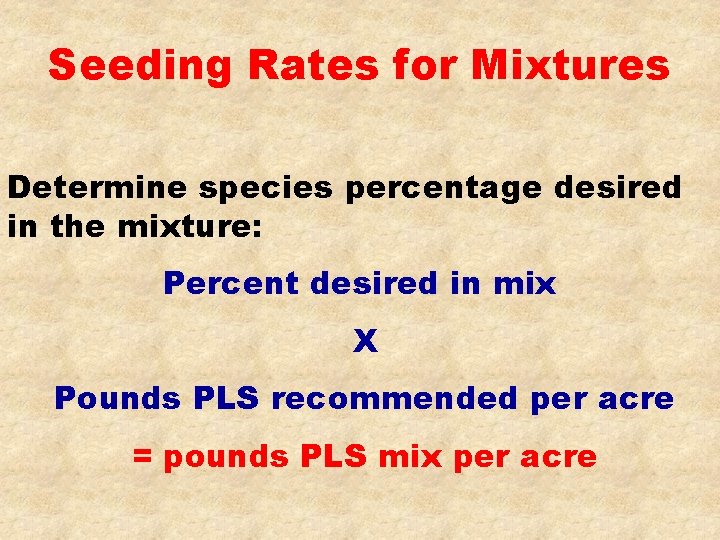 Seeding Rates for Mixtures

Determine species percentage desired in the mixture:

Percent desired in mix

X

Pounds PLS recommended per acre

= pounds PLS mix per acre